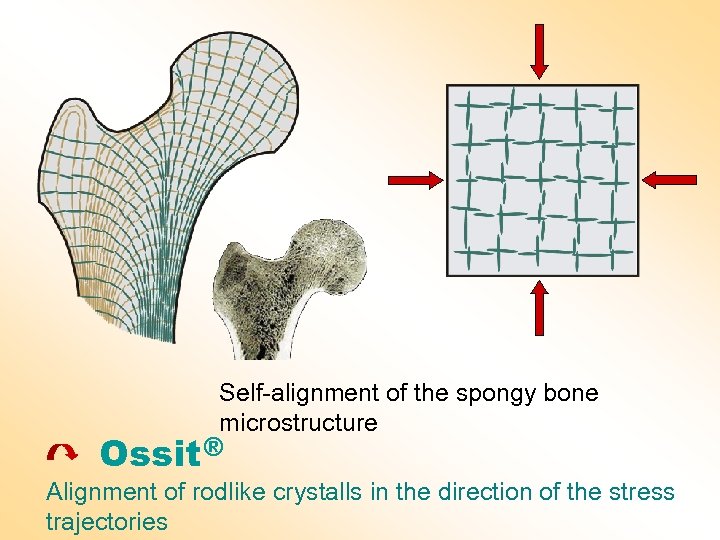 Self-alignment of the spongy bone microstructure

Ossit®

Alignment of rodlike crystalls in the direction of the stress trajectories